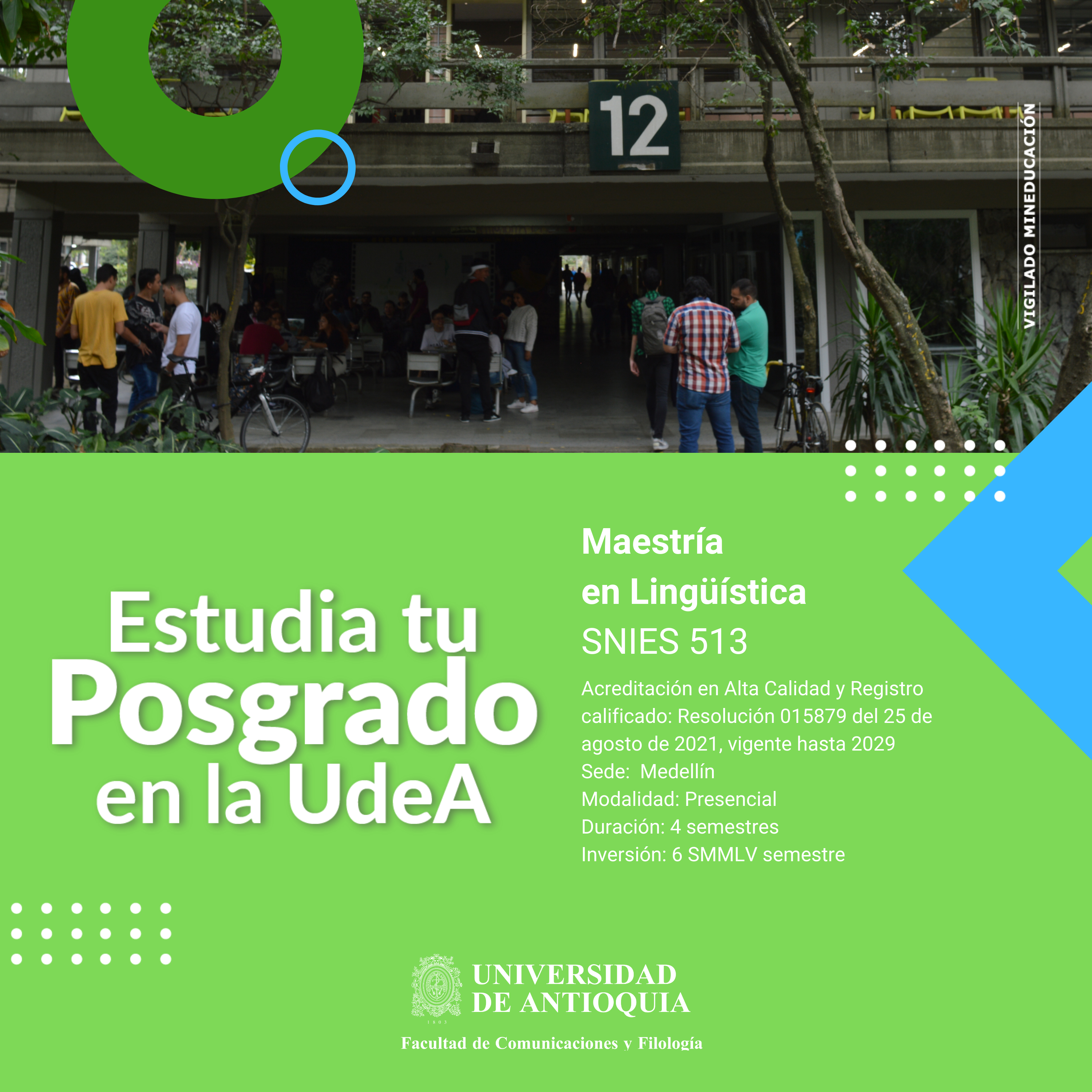 12

VIGILADO MINEDUCACIÓN

Estudia tu Posgrado en la UdeA

Maestría en Lingüística
SNIES 513

Acreditación en Alta Calidad y Registro calificado: Resolución 015879 del 25 de agosto de 2021, vigente hasta 2029
Sede: Medellín
Modalidad: Presencial
Duración: 4 semestres
Inversión: 6 SMMLV semestre

UNIVERSIDAD DE ANTIOQUIA
1803
Facultad de Comunicaciones y Filología